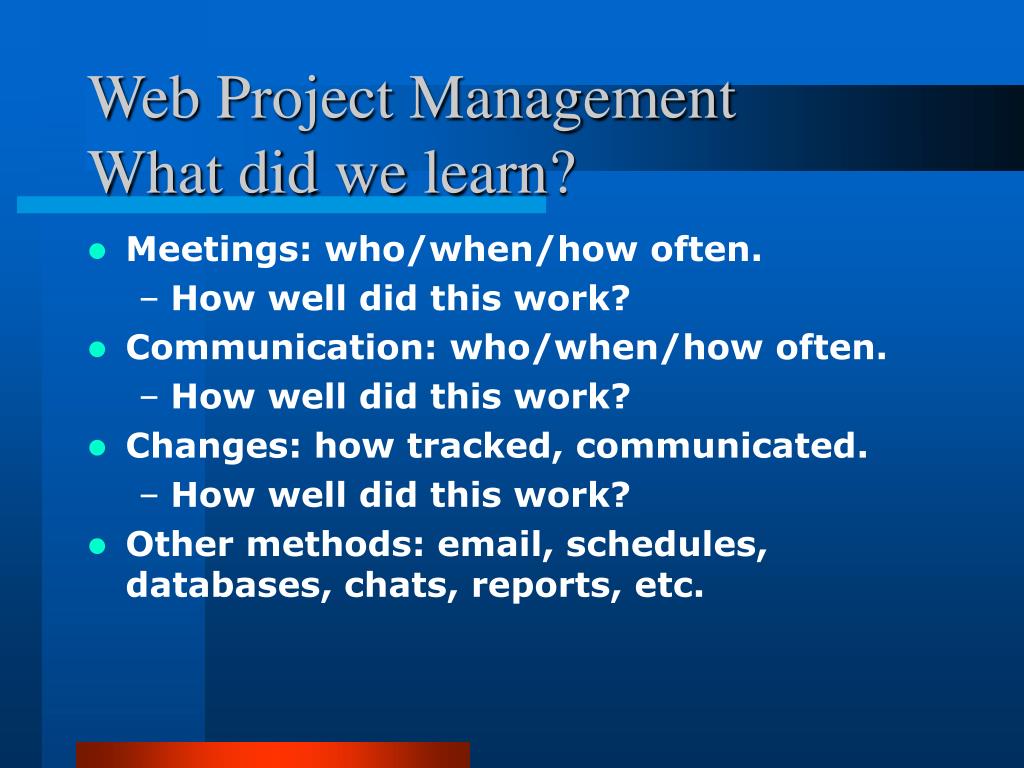 Web Project Management
What did we learn?

- Meetings: who/when/how often.
  – How well did this work?
- Communication: who/when/how often.
  – How well did this work?
- Changes: how tracked, communicated.
  – How well did this work?
- Other methods: email, schedules, databases, chats, reports, etc.